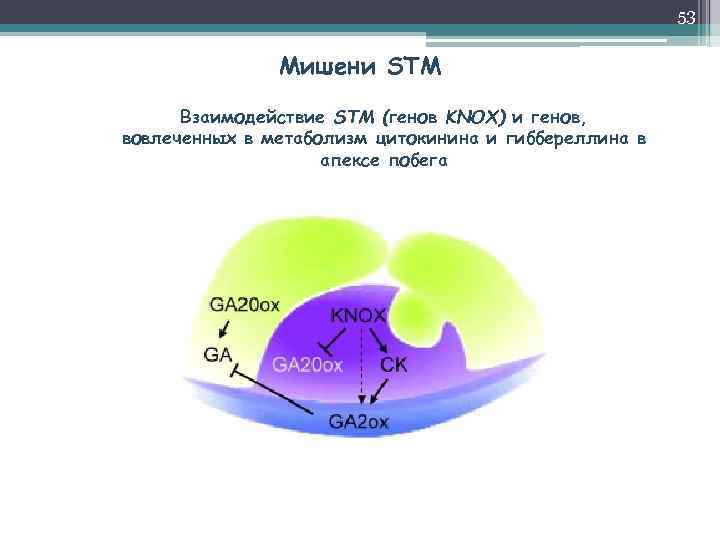 53

Мишени STM

Взаимодействие STM (генов KNOX) и генов, вовлеченных в метаболизм цитокинина и гиббереллина в апексе побега

GA20ox
GA
KNOX
GA20ox
CK
GA2ox